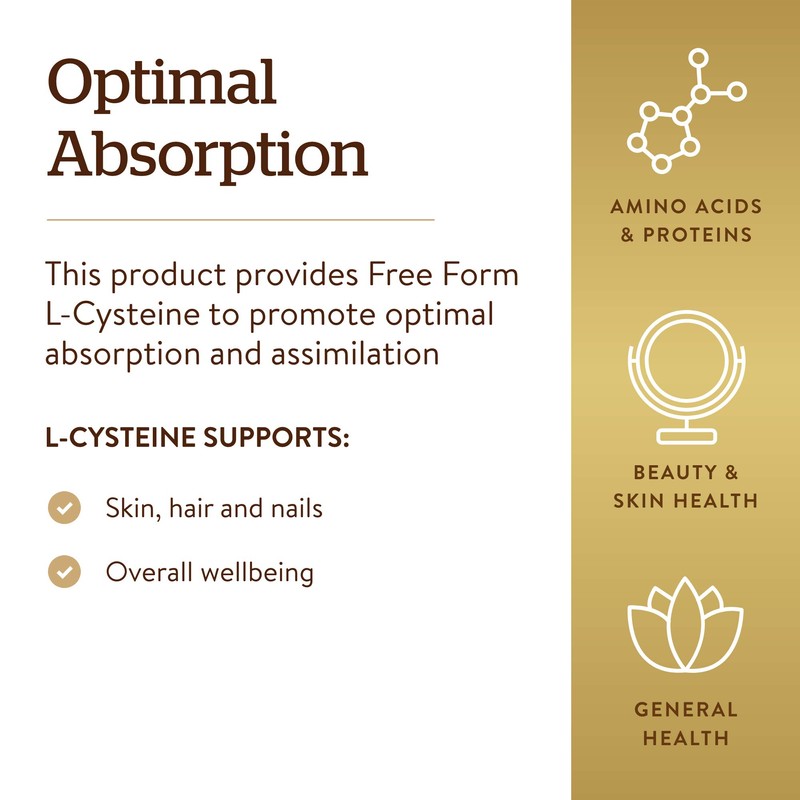 Optimal Absorption

This product provides Free Form L-Cysteine to promote optimal absorption and assimilation

L-CYSTEINE SUPPORTS:

Skin, hair and nails

Overall wellbeing

AMINO ACIDS & PROTEINS

BEAUTY & SKIN HEALTH

GENERAL HEALTH